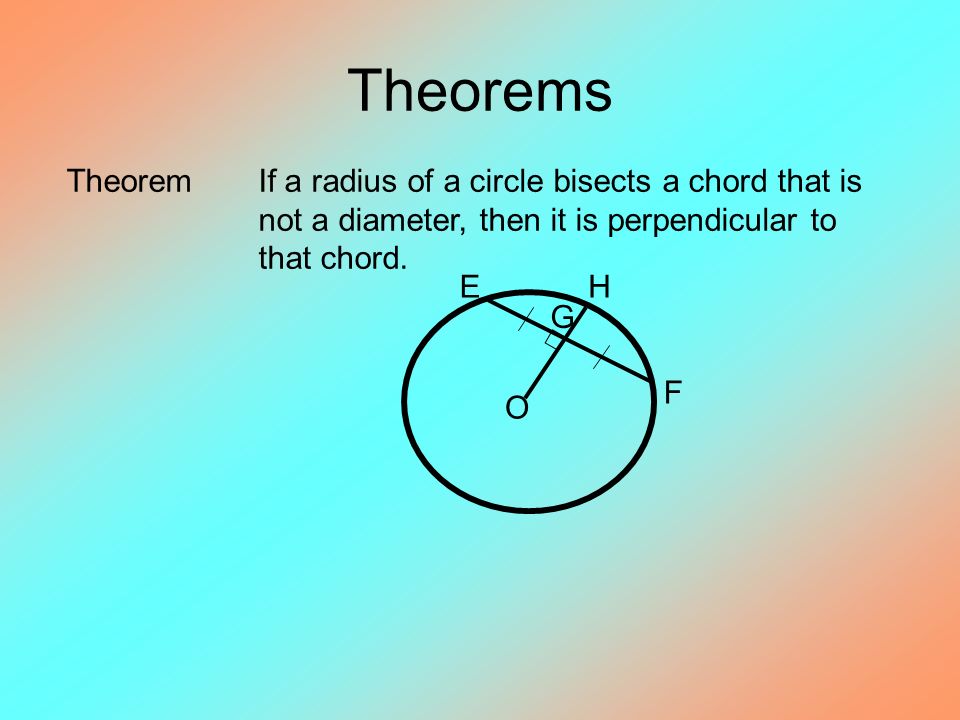 Theorems

Theorem If a radius of a circle bisects a chord that is not a diameter, then it is perpendicular to that chord.

E H
G
F
O